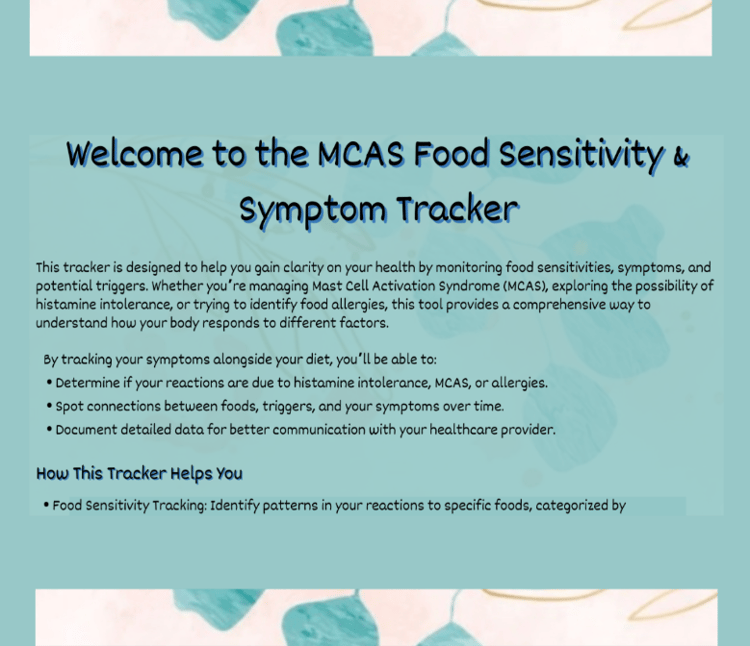 Welcome to the MCAS Food Sensitivity & Symptom Tracker

This tracker is designed to help you gain clarity on your health by monitoring food sensitivities, symptoms, and potential triggers. Whether you're managing Mast Cell Activation Syndrome (MCAS), exploring the possibility of histamine intolerance, or trying to identify food allergies, this tool provides a comprehensive way to understand how your body responds to different factors.

By tracking your symptoms alongside your diet, you'll be able to:

• Determine if your reactions are due to histamine intolerance, MCAS, or allergies.
• Spot connections between foods, triggers, and your symptoms over time.
• Document detailed data for better communication with your healthcare provider.

How This Tracker Helps You

• Food Sensitivity Tracking: Identify patterns in your reactions to specific foods, categorized by